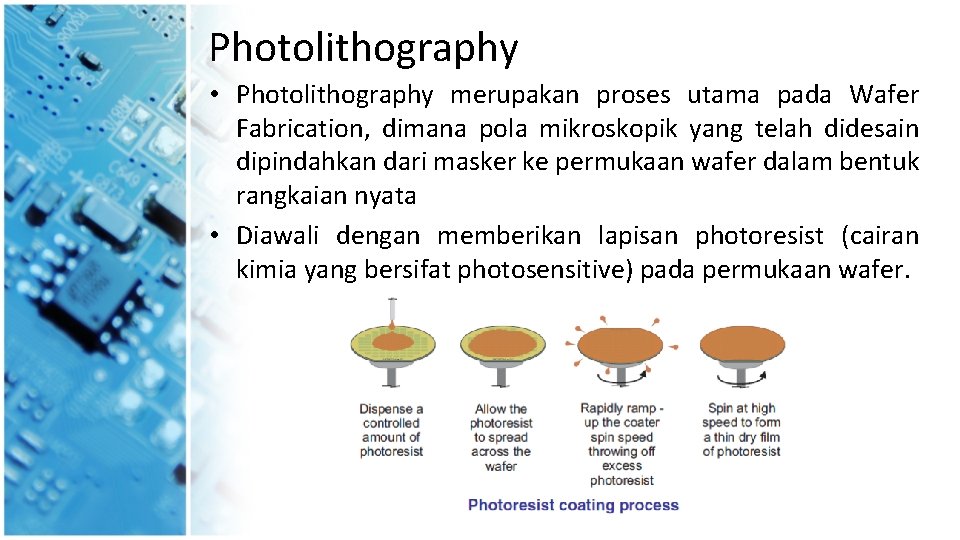 Photolithography

• Photolithography merupakan proses utama pada Wafer Fabrication, dimana pola mikroskopik yang telah didesain dipindahkan dari masker ke permukaan wafer dalam bentuk rangkaian nyata

• Diawali dengan memberikan lapisan photoresist (cairan kimia yang bersifat photosensitive) pada permukaan wafer.

Dispense a controlled amount of photoresist

Allow the photoresist to spread across the wafer

Rapidly ramp - up the coater spin speed throwing off excess photoresist

Spin at high speed to form a thin dry film of photoresist

Photoresist coating process